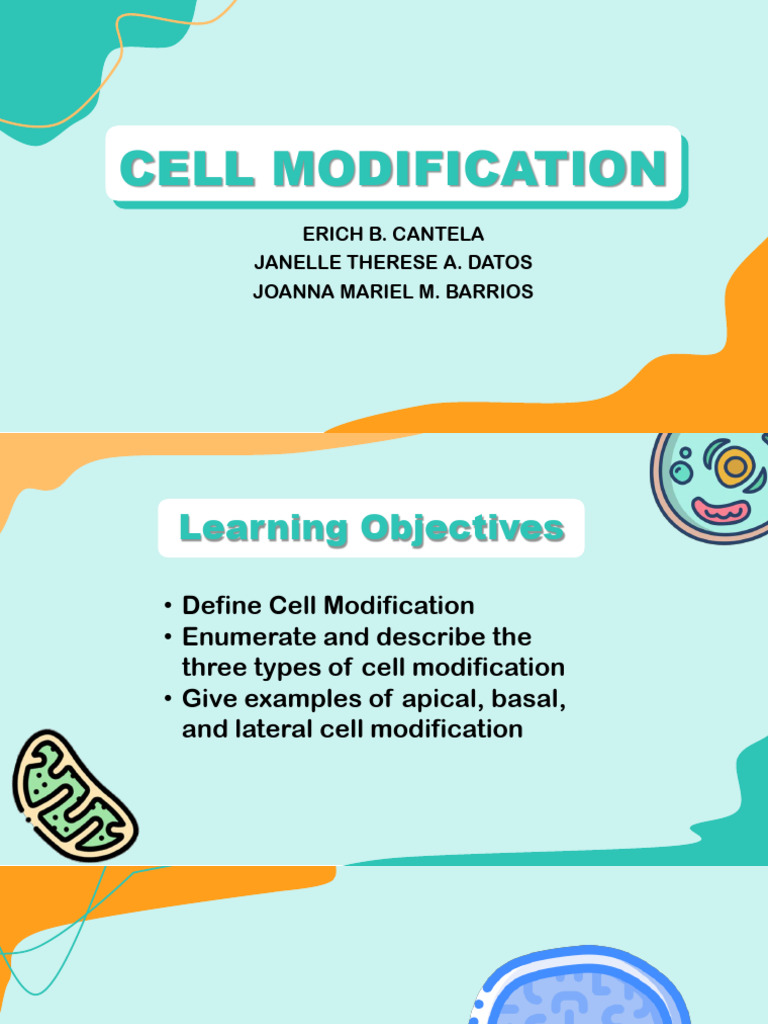 CELL MODIFICATION

ERICH B. CANTELA
JANELLE THERESE A. DATOS
JOANNA MARIEL M. BARRIOS

Learning Objectives

• Define Cell Modification
• Enumerate and describe the three types of cell modification
• Give examples of apical, basal, and lateral cell modification